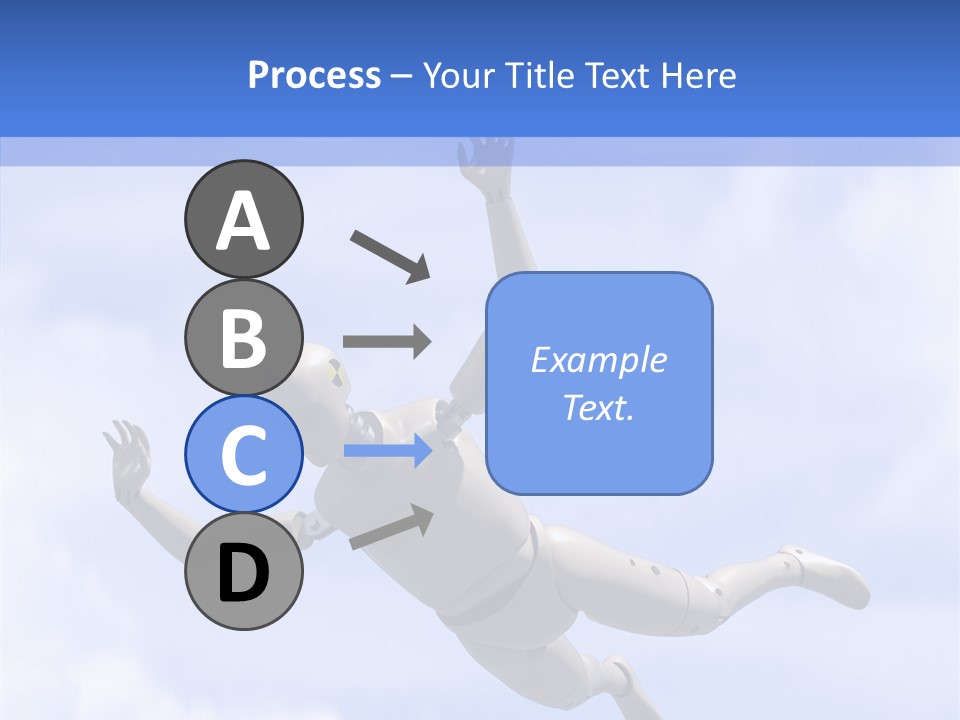 Process – Your Title Text Here

A

B

C

D

Example Text.